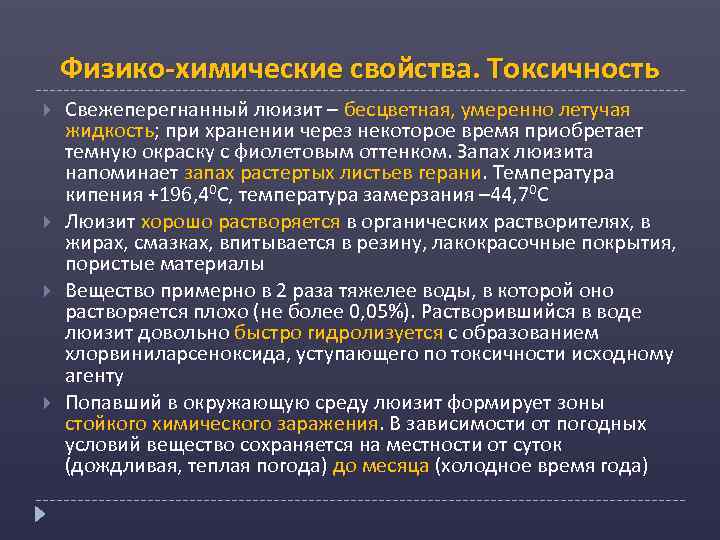 Физико-химические свойства. Токсичность

Свежеперегнанный люизит – бесцветная, умеренно летучая жидкость; при хранении через некоторое время приобретает темную окраску с фиолетовым оттенком. Запах люизита напоминает запах растертых листьев герани. Температура кипения +196,4$^0$С, температура замерзания –44,7$^0$С

Люизит хорошо растворяется в органических растворителях, в жирах, смазках, впитывается в резину, лакокрасочные покрытия, пористые материалы

Вещество примерно в 2 раза тяжелее воды, в которой оно растворяется плохо (не более 0,05%). Растворившийся в воде люизит довольно быстро гидролизуется с образованием хлорвиниларсеноксида, уступающего по токсичности исходному агенту

Попавший в окружающую среду люизит формирует зоны стойкого химического заражения. В зависимости от погодных условий вещество сохраняется на местности от суток (дождливая, теплая погода) до месяца (холодное время года)